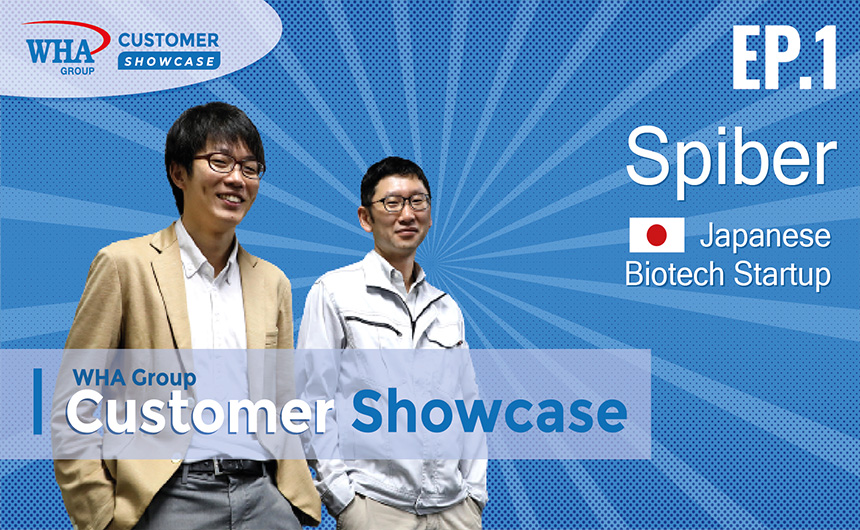 WHA GROUP CUSTOMER SHOWCASE

EP.1

Spiber

Japanese Biotech Startup

WHA Group
Customer Showcase